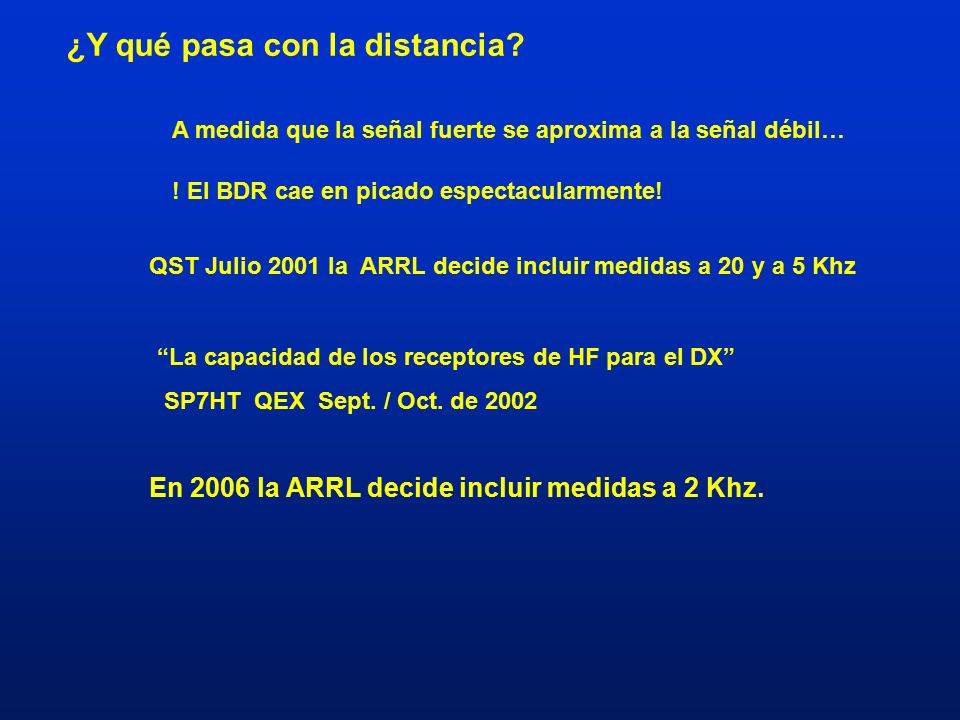 ¿Y qué pasa con la distancia?

A medida que la señal fuerte se aproxima a la señal débil…

! El BDR cae en picado espectacularmente!

QST Julio 2001 la ARRL decide incluir medidas a 20 y a 5 Khz

“La capacidad de los receptores de HF para el DX”

SP7HT QEX Sept. / Oct. de 2002

En 2006 la ARRL decide incluir medidas a 2 Khz.